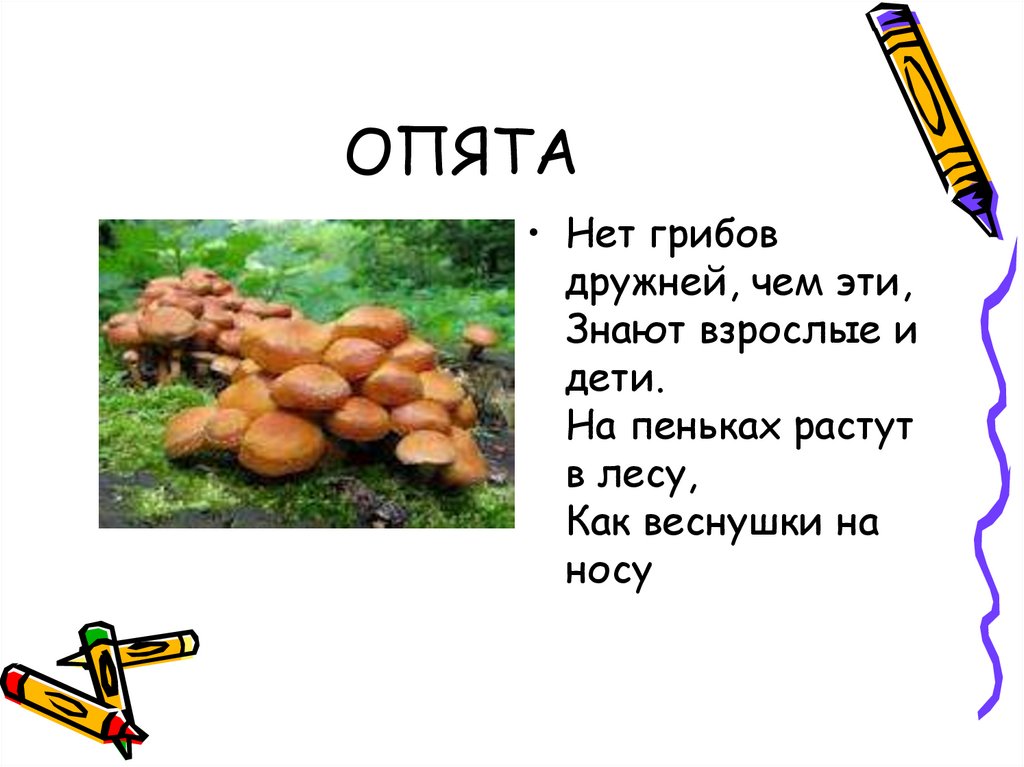 ОПЯТА

• Нет грибов дружней, чем эти, Знают взрослые и дети.
На пеньках растут в лесу,
Как веснушки на носу